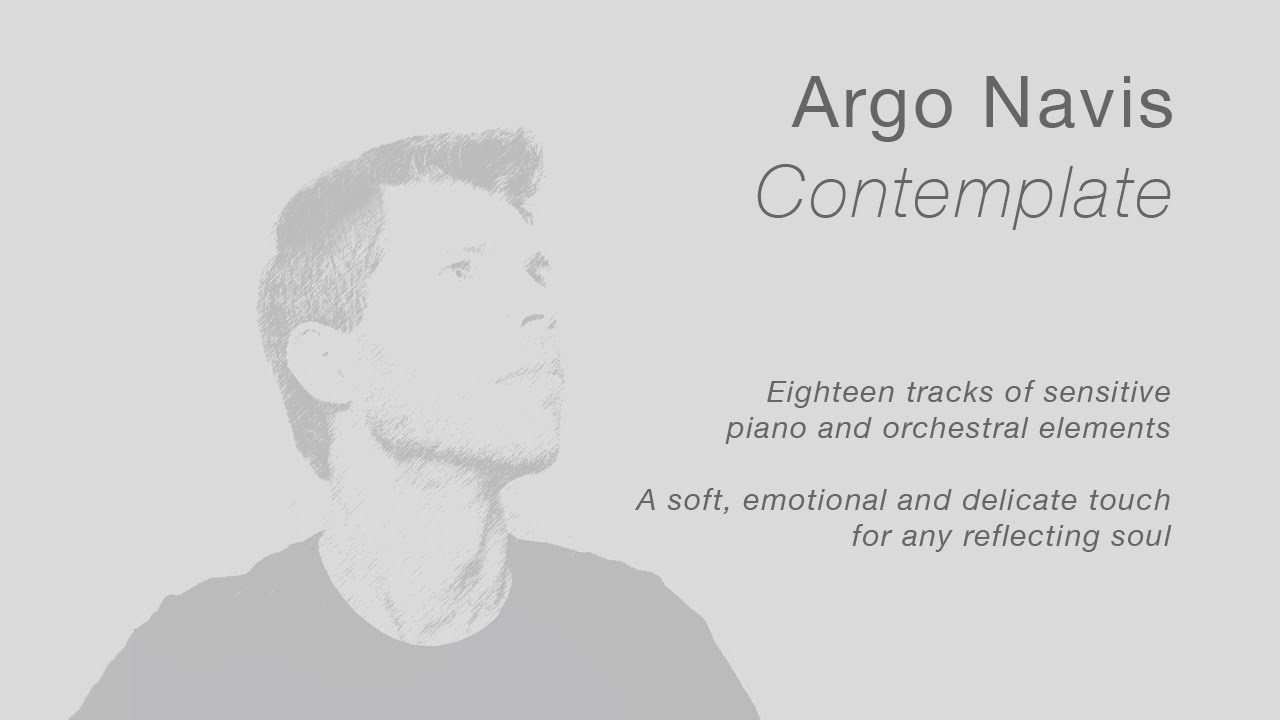 Argo Navis
Contemplate

Eighteen tracks of sensitive piano and orchestral elements

A soft, emotional and delicate touch for any reflecting soul